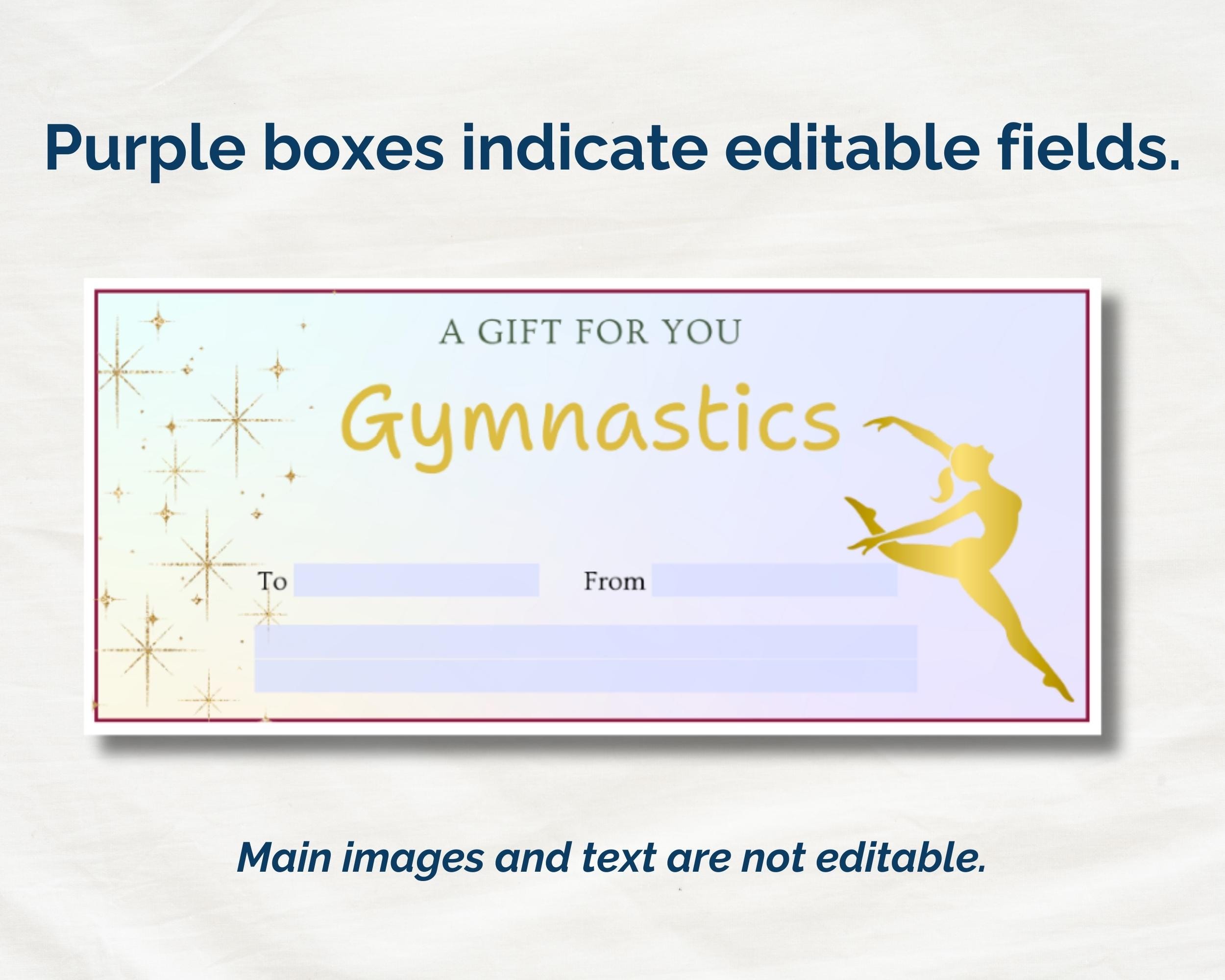 Purple boxes indicate editable fields.

A GIFT FOR YOU

Gymnastics

To From

Main images and text are not editable.